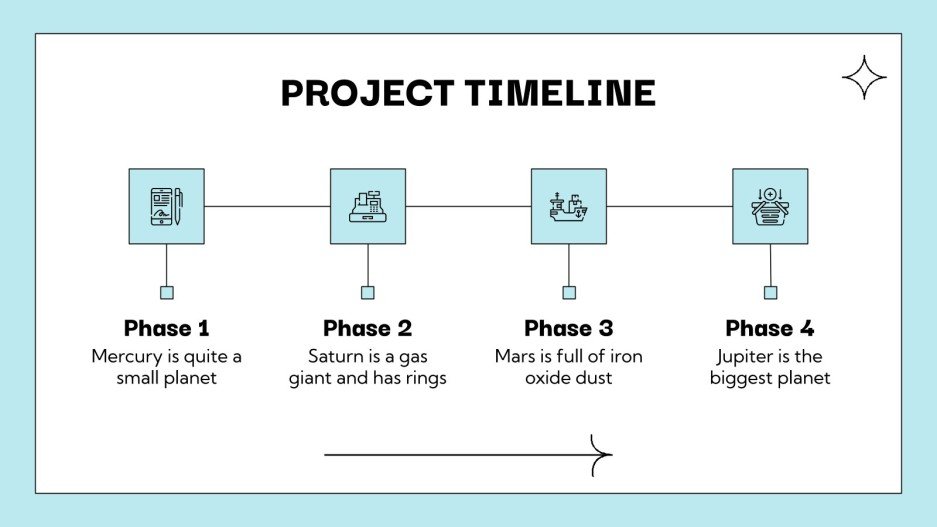 PROJECT TIMELINE

Phase 1
Mercury is quite a small planet

Phase 2
Saturn is a gas giant and has rings

Phase 3
Mars is full of iron oxide dust

Phase 4
Jupiter is the biggest planet